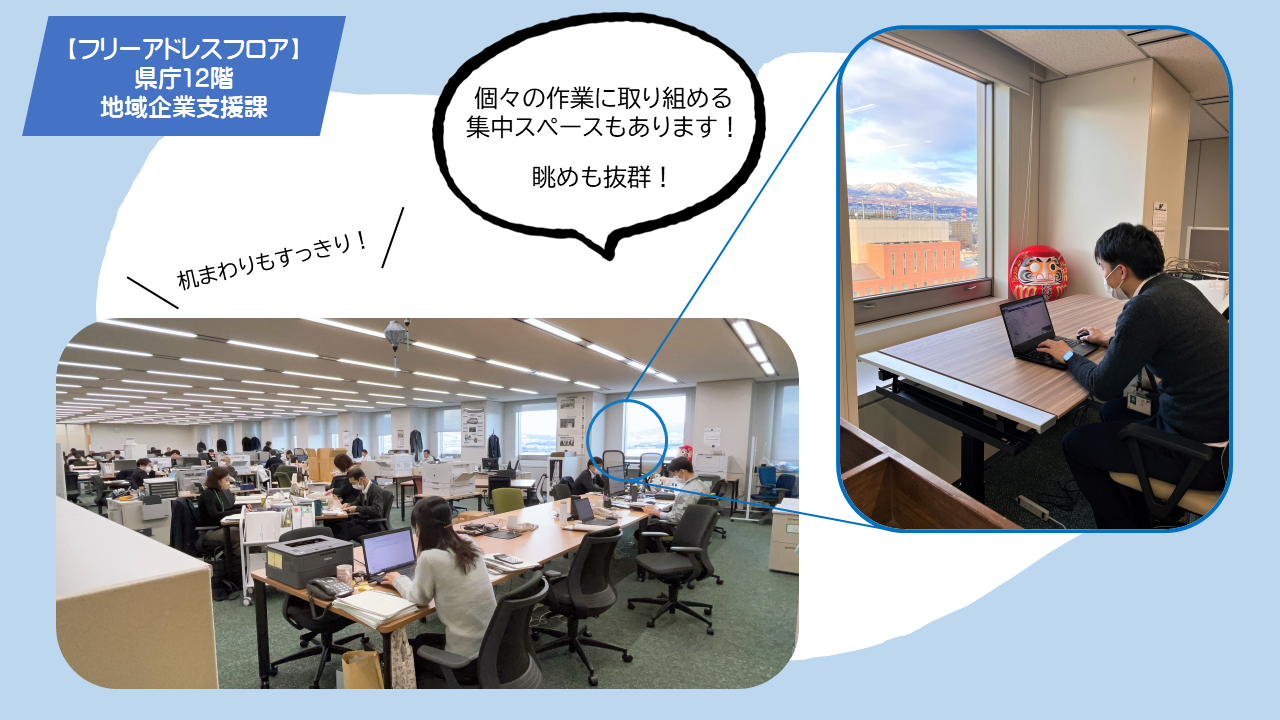 【フリーアドレスフロア】
県庁12階
地域企業支援課

個々の作業に取り組める集中スペースもあります！

眺めも抜群！

机まわりもすっきり！